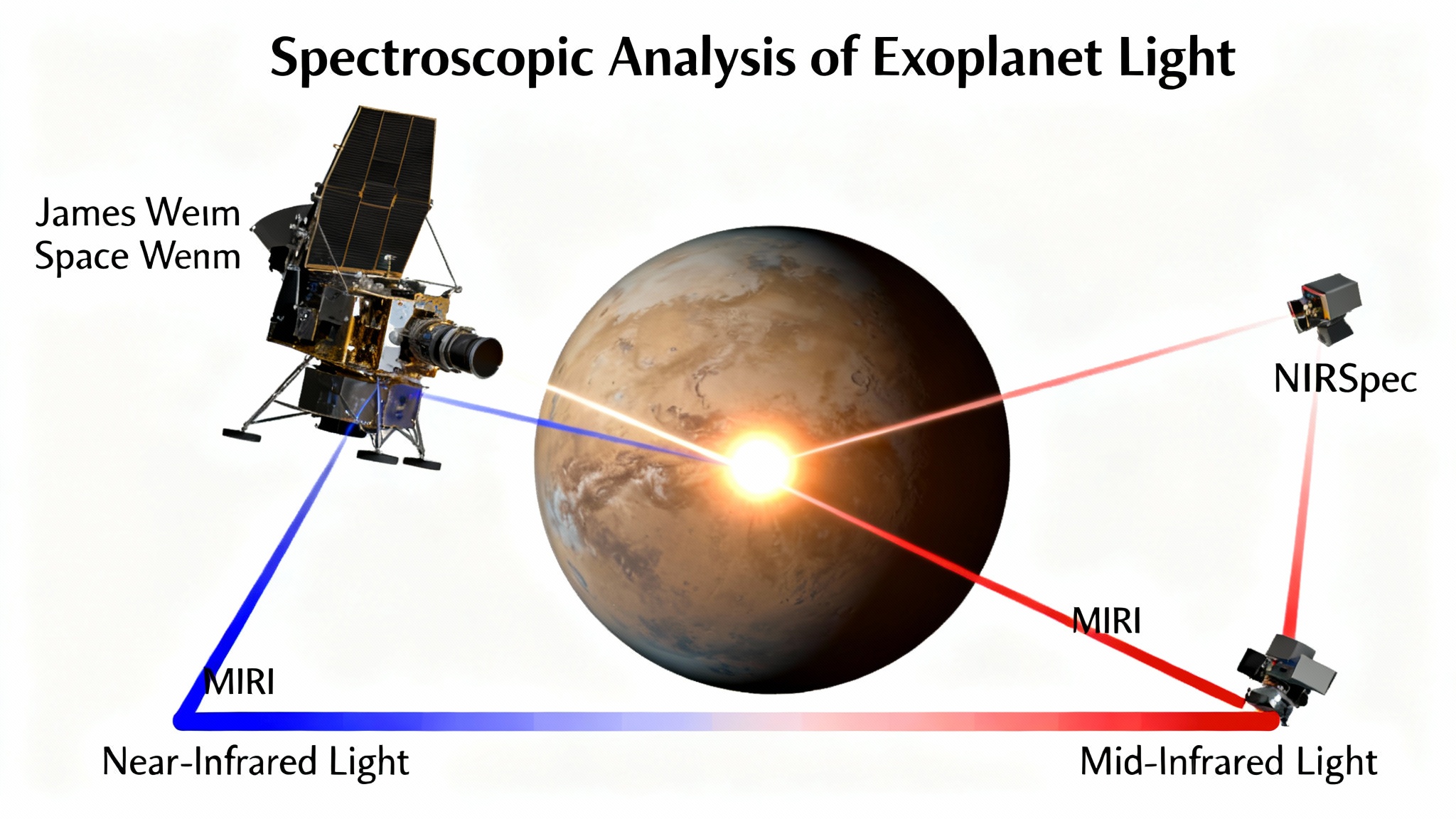 Spectroscopic Analysis of Exoplanet Light

James Weım
Space Wenm

NIRSpec

MIRI

MIRI

Near-Infrared Light

Mid-Infrared Light